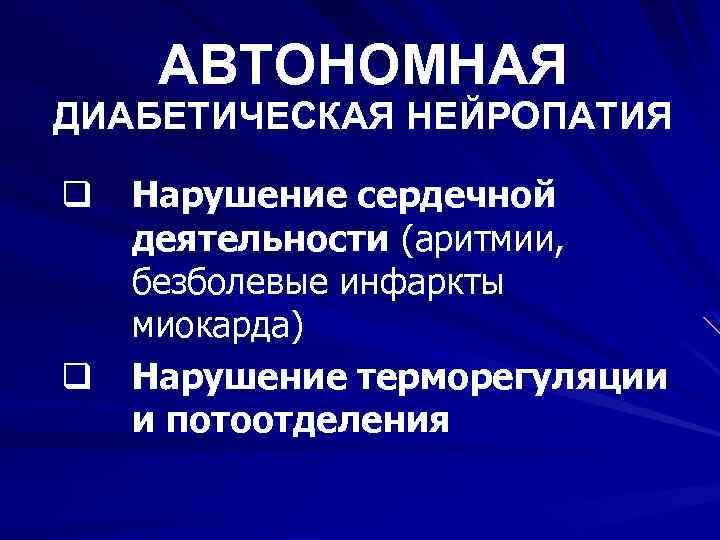 АВТОНОМНАЯ
ДИАБЕТИЧЕСКАЯ НЕЙРОПАТИЯ

❑ Нарушение сердечной деятельности (аритмии, безболевые инфаркты миокарда)

❑ Нарушение терморегуляции и потоотделения